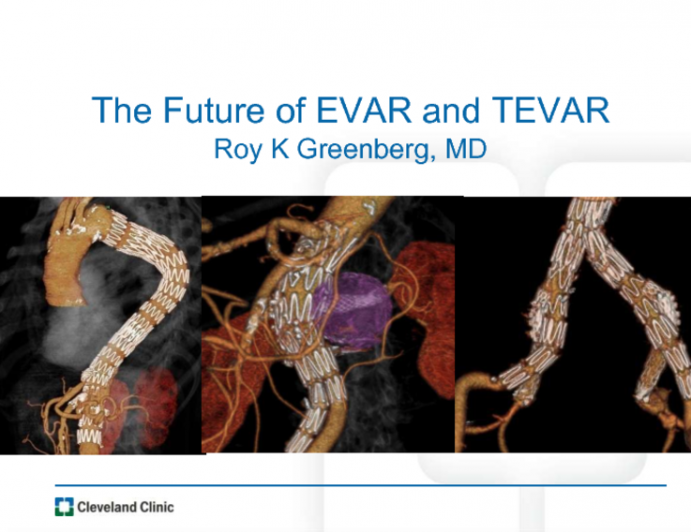 The Future of EVAR and TEVAR
Roy K Greenberg, MD

Cleveland Clinic